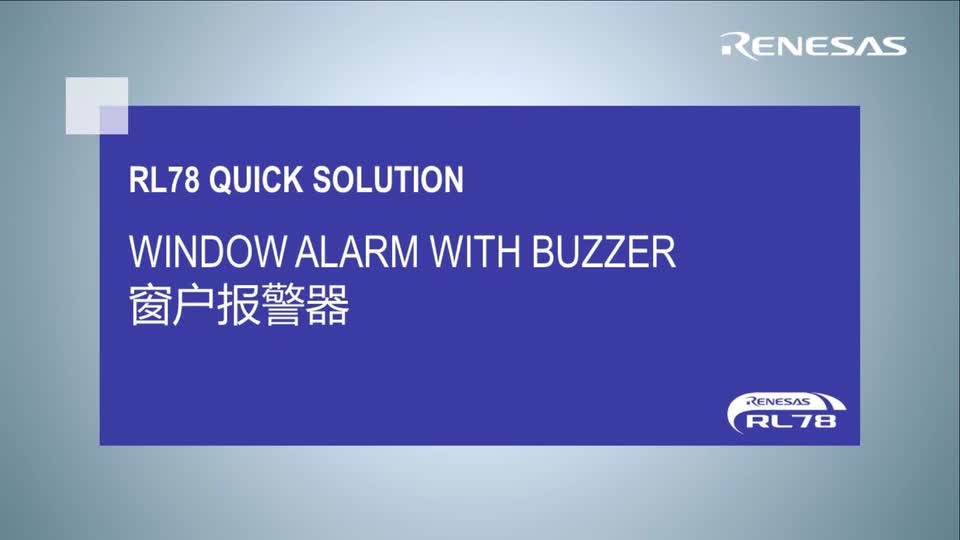 RENESAS

RL78 QUICK SOLUTION

WINDOW ALARM WITH BUZZER
窗户报警器

RENESAS
RL78